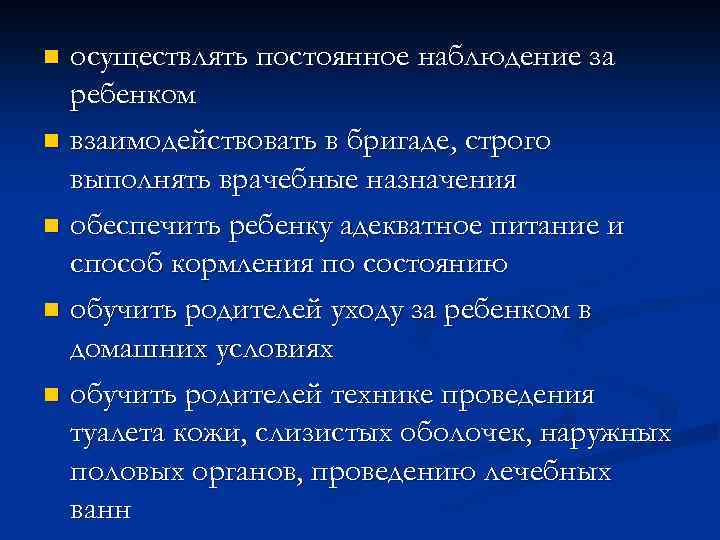 - осуществлять постоянное наблюдение за ребенком
- взаимодействовать в бригаде, строго выполнять врачебные назначения
- обеспечить ребенку адекватное питание и способ кормления по состоянию
- обучить родителей уходу за ребенком в домашних условиях
- обучить родителей технике проведения туалета кожи, слизистых оболочек, наружных половых органов, проведению лечебных ванн